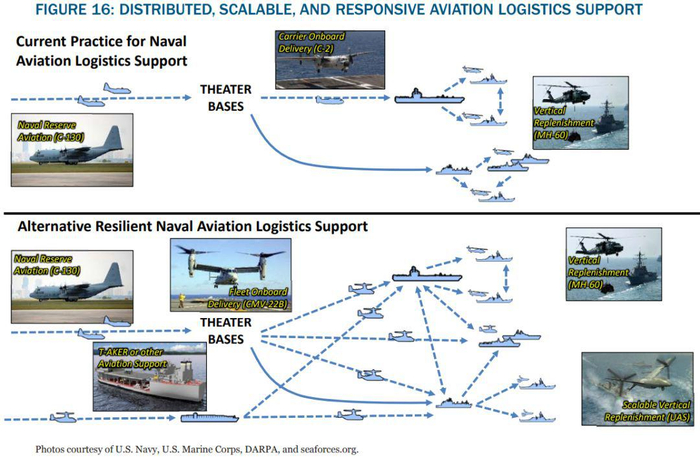 FIGURE 16: DISTRIBUTED, SCALABLE, AND RESPONSIVE AVIATION LOGISTICS SUPPORT

Current Practice for Naval Aviation Logistics Support

Carrier Onboard Delivery (C-2)

THEATER BASES

Naval Reserve Aviation (C-130)

Vertical Replenishment (MH-60)

Alternative Resilient Naval Aviation Logistics Support

Naval Reserve Aviation (C-130)

Fleet Onboard Delivery (CMV-22B)

Vertical Replenishment (MH-60)

THEATER BASES

T-AKER or other Aviation Support

Scalable Vertical Replenishment (UAS)

Photos courtesy of U.S. Navy, U.S. Marine Corps, DARPA, and seaforces.org.